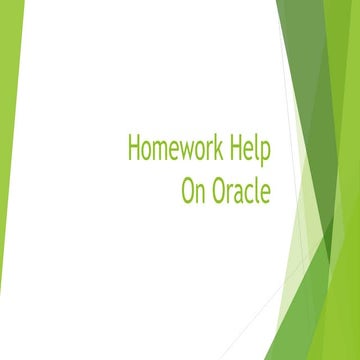 Homework Help
On Oracle